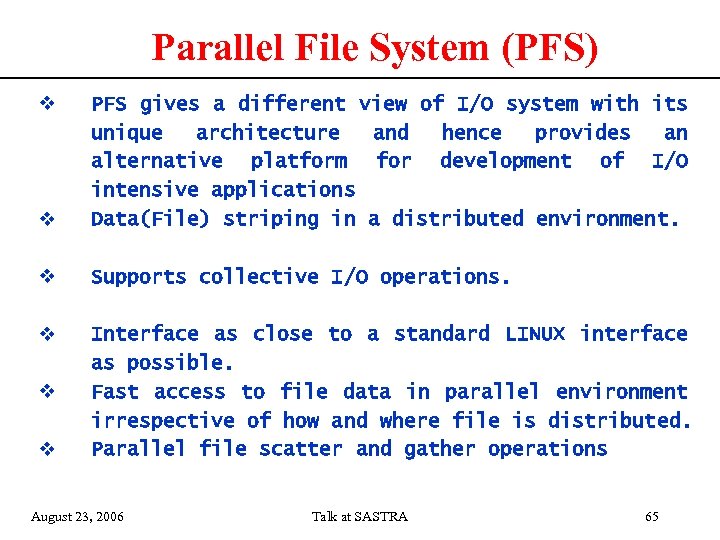 Parallel File System (PFS)

❖ PFS gives a different view of I/O system with its unique architecture and hence provides an alternative platform for development of I/O intensive applications

❖ Data(File) striping in a distributed environment.

❖ Supports collective I/O operations.

❖ Interface as close to a standard LINUX interface as possible.

❖ Fast access to file data in parallel environment irrespective of how and where file is distributed.

❖ Parallel file scatter and gather operations

August 23, 2006 Talk at SASTRA 65